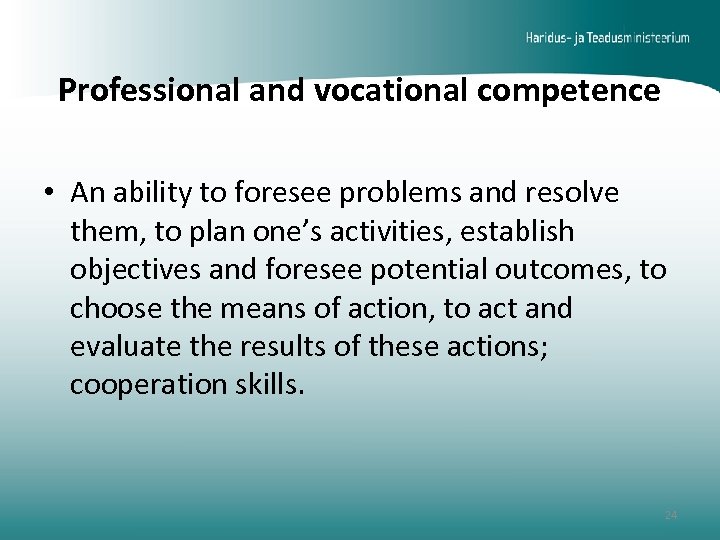 Haridus- ja Teadusministeerium

Professional and vocational competence

• An ability to foresee problems and resolve them, to plan one's activities, establish objectives and foresee potential outcomes, to choose the means of action, to act and evaluate the results of these actions; cooperation skills.

24